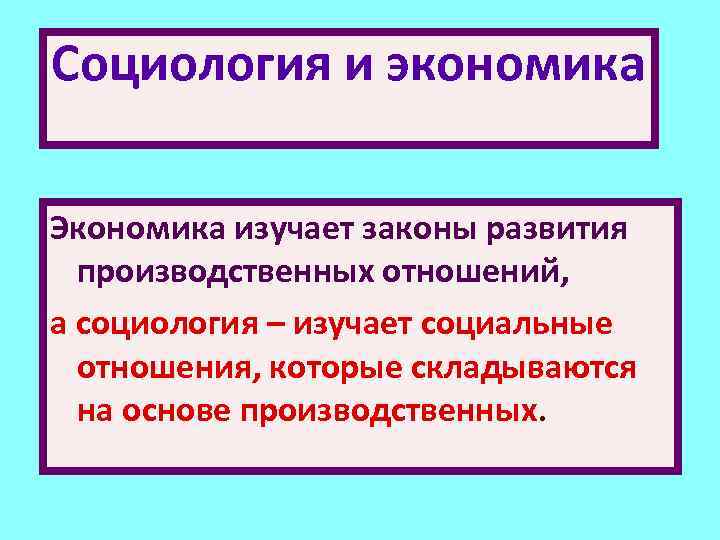 Социология и экономика

Экономика изучает законы развития производственных отношений,

а социология – изучает социальные отношения, которые складываются на основе производственных.